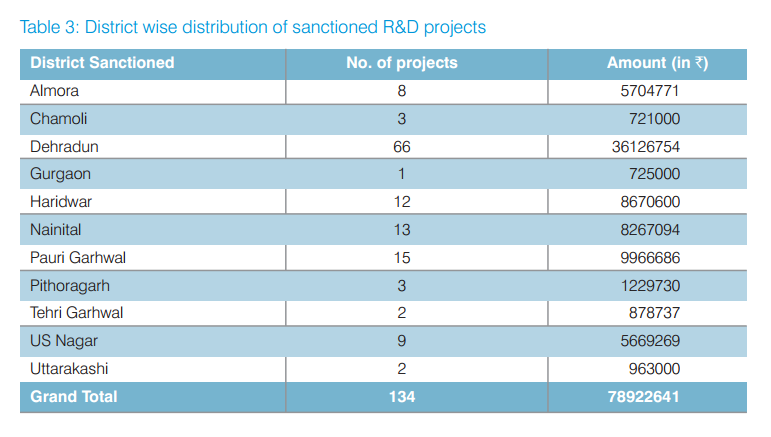 Table 3: District wise distribution of sanctioned R&D projects

| District Sanctioned | No. of projects | Amount (in ₹) |
|---|---|---|
| Almora | 8 | 5704771 |
| Chamoli | 3 | 721000 |
| Dehradun | 66 | 36126754 |
| Gurgaon | 1 | 725000 |
| Haridwar | 12 | 8670600 |
| Nainital | 13 | 8267094 |
| Pauri Garhwal | 15 | 9966686 |
| Pithoragarh | 3 | 1229730 |
| Tehri Garhwal | 2 | 878737 |
| US Nagar | 9 | 5669269 |
| Uttarakashi | 2 | 963000 |
| Grand Total | 134 | 78922641 |